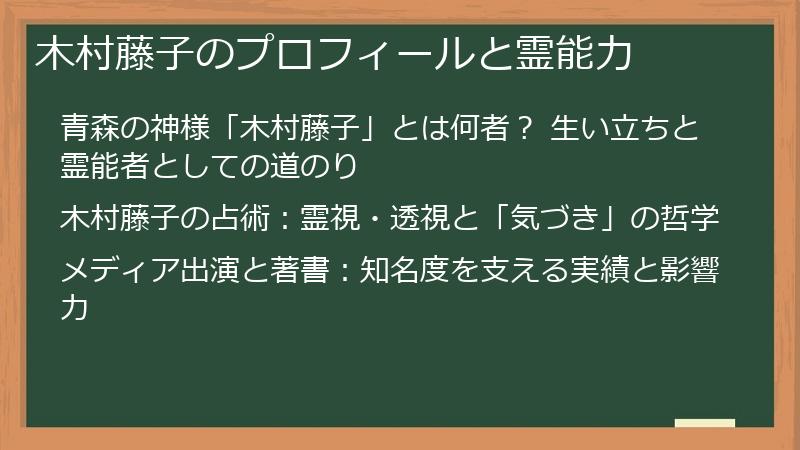 木村藤子のプロフィールと霊能力

青森の神様「木村藤子」とは何者？ 生い立ちと霊能者としての道のり

木村藤子の占術：霊視・透視と「気づき」の哲学

メディア出演と著書：知名度を支える実績と影響力